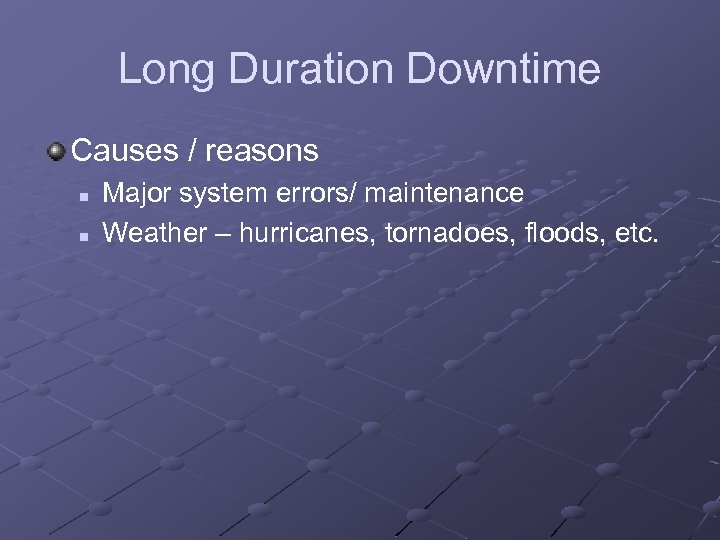 Long Duration Downtime

Causes / reasons

Major system errors/ maintenance

Weather – hurricanes, tornadoes, floods, etc.